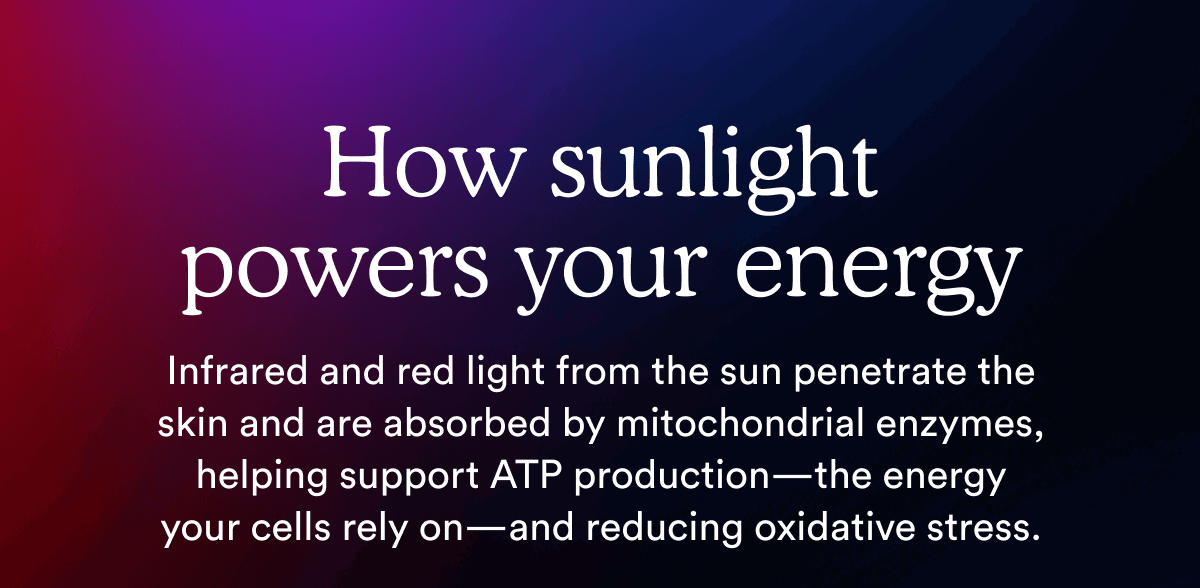 How sunlight powers your energy

Infrared and red light from the sun penetrate the skin and are absorbed by mitochondrial enzymes, helping support ATP production—the energy your cells rely on—and reducing oxidative stress.